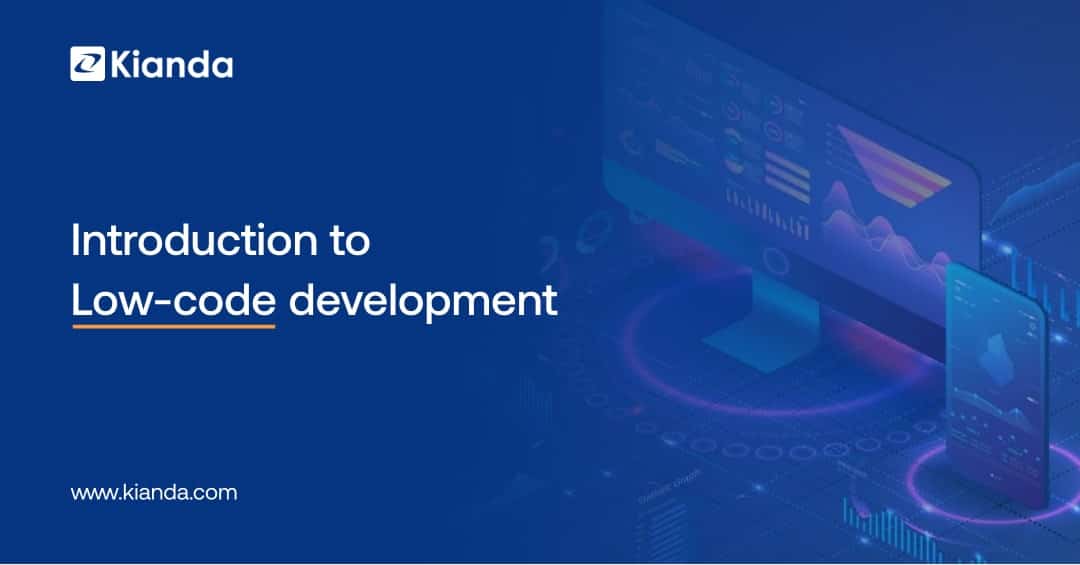 Kianda

Introduction to Low-code development

www.kianda.com